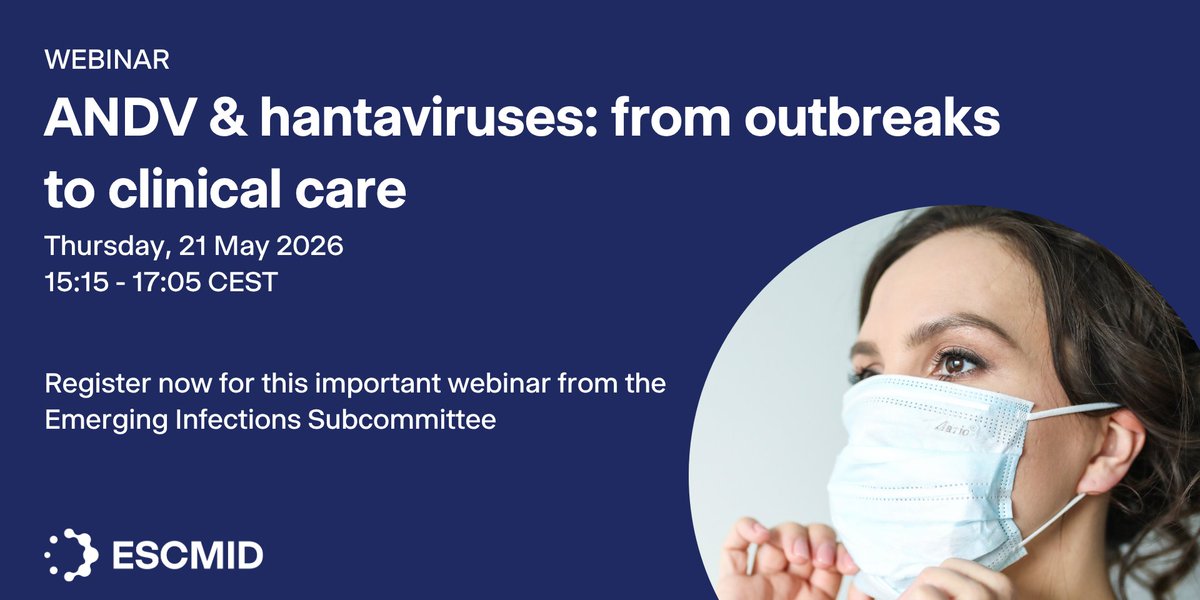 WEBINAR

ANDV & hantaviruses: from outbreaks to clinical care

Thursday, 21 May 2026
15:15 - 17:05 CEST

Register now for this important webinar from the Emerging Infections Subcommittee

ESCMID